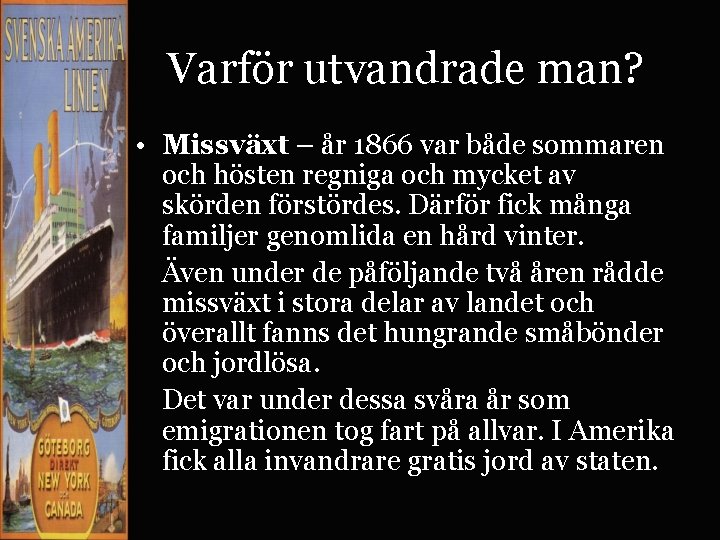 SVENSKA AMERIKA LINIEN

GÖTEBORG DIREKT NEW YORK OCH CANADA

Varför utvandrade man?

• Missväxt – år 1866 var både sommaren och hösten regniga och mycket av skörden förstördes. Därför fick många familjer genomlida en hård vinter.

Även under de påföljande två åren rådde missväxt i stora delar av landet och överallt fanns det hungrande småbönder och jordlösa.

Det var under dessa svåra år som emigrationen tog fart på allvar. I Amerika fick alla invandrare gratis jord av staten.